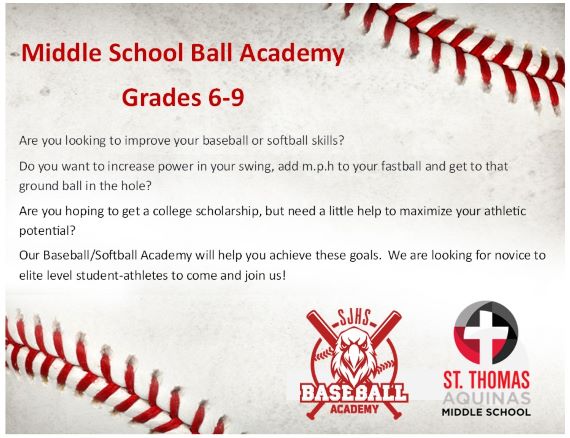 Middle School Ball Academy

Grades 6-9

Are you looking to improve your baseball or softball skills?

Do you want to increase power in your swing, add m.p.h to your fastball and get to that ground ball in the hole?

Are you hoping to get a college scholarship, but need a little help to maximize your athletic potential?

Our Baseball/Softball Academy will help you achieve these goals. We are looking for novice to elite level student-athletes to come and join us!

SJHS
BASEBALL
ACADEMY

ST. THOMAS
AQUINAS
MIDDLE SCHOOL